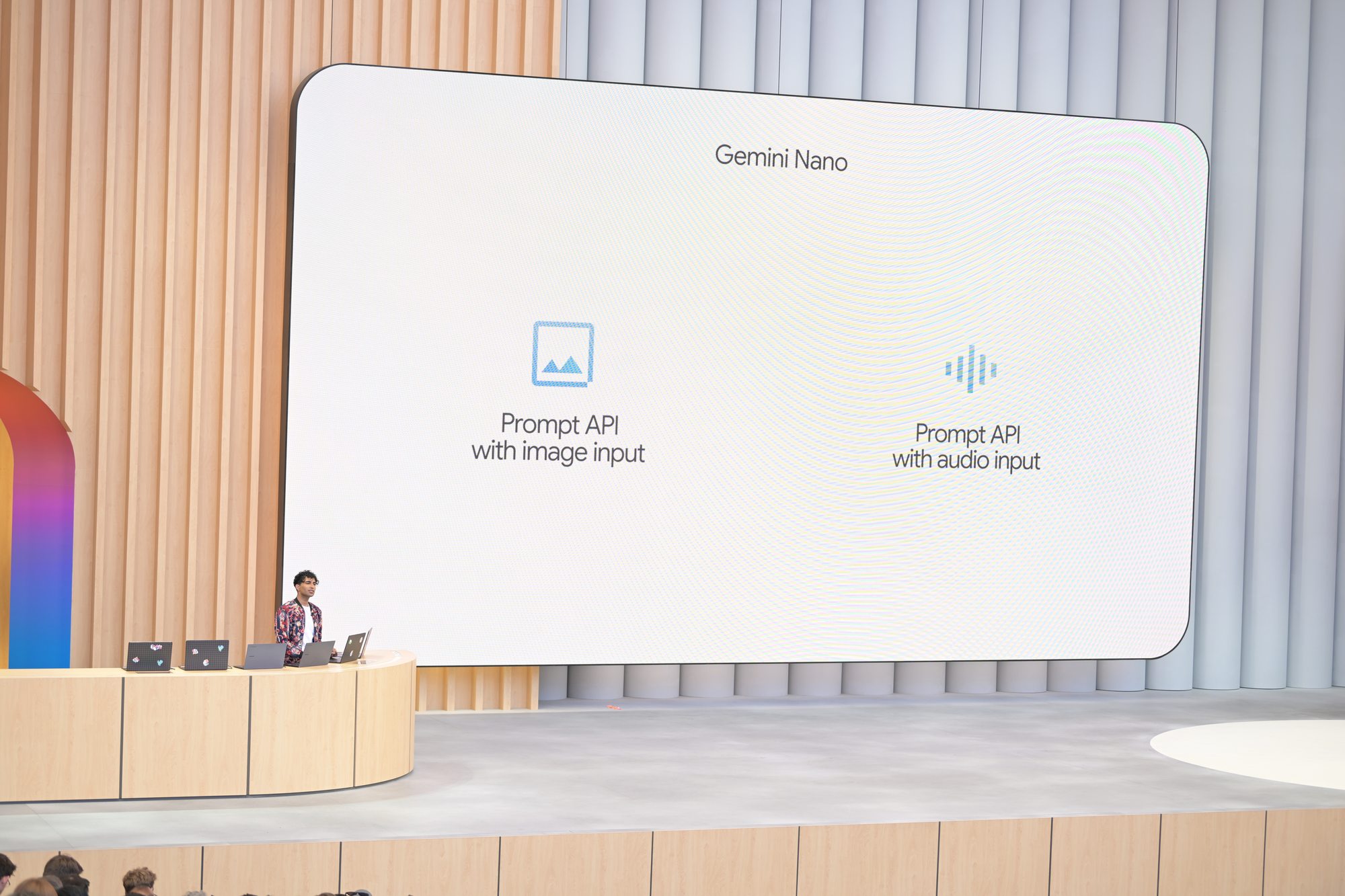 Gemini Nano

Prompt API
with image input

Prompt API
with audio input